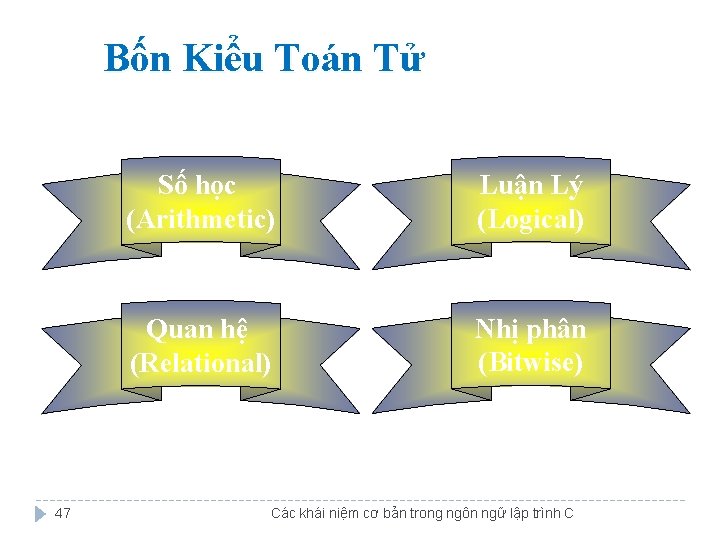 Bốn Kiểu Toán Tử

Số học
(Arithmetic)

Luận Lý
(Logical)

Quan hệ
(Relational)

Nhị phân
(Bitwise)

47

Các khái niệm cơ bản trong ngôn ngữ lập trình C